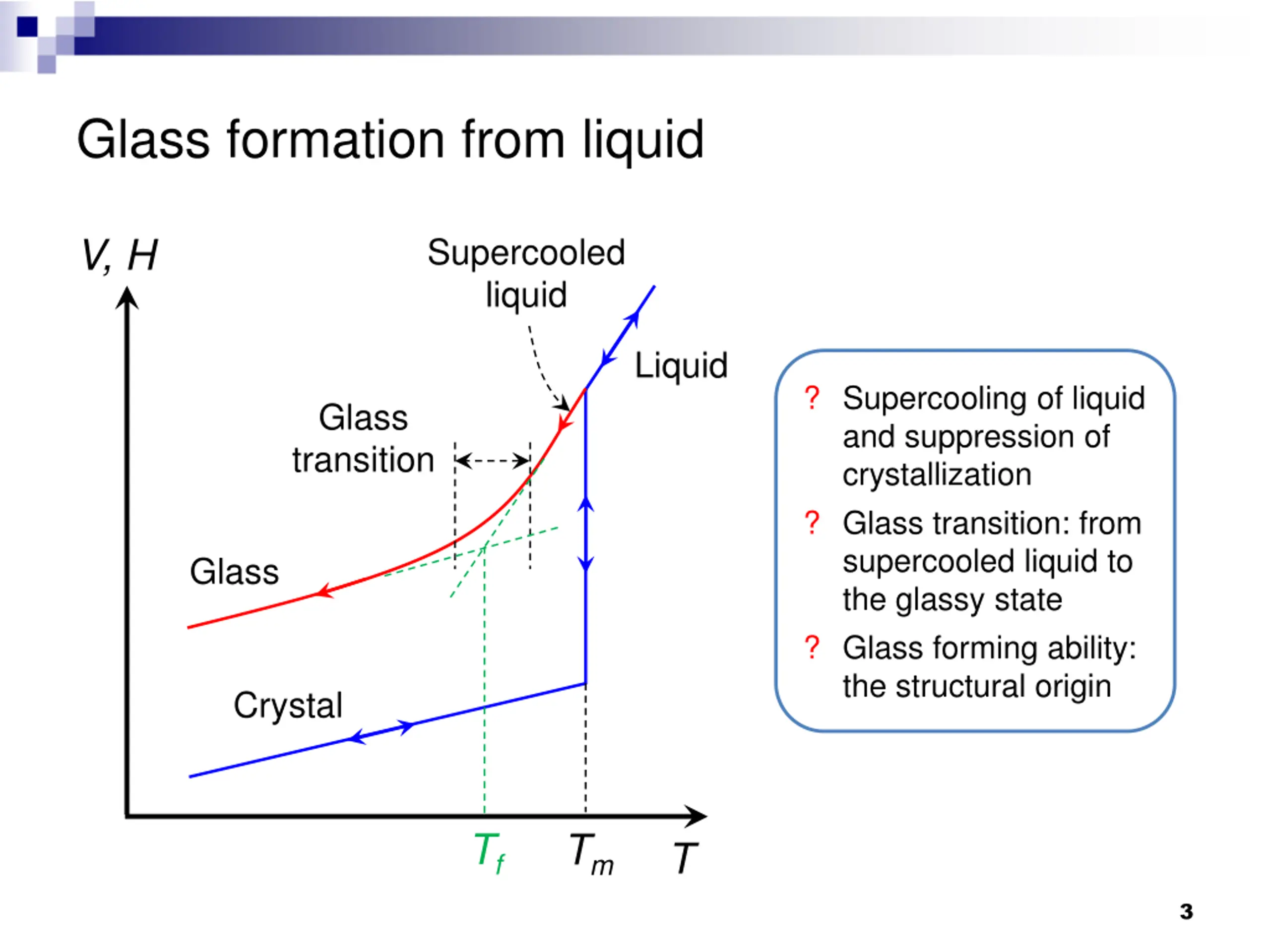 Glass formation from liquid

$V, H$

Supercooled liquid

Liquid

Glass transition

Glass

Crystal

$T_f$

$T_m$

$T$

? Supercooling of liquid and suppression of crystallization

? Glass transition: from supercooled liquid to the glassy state

? Glass forming ability: the structural origin

3